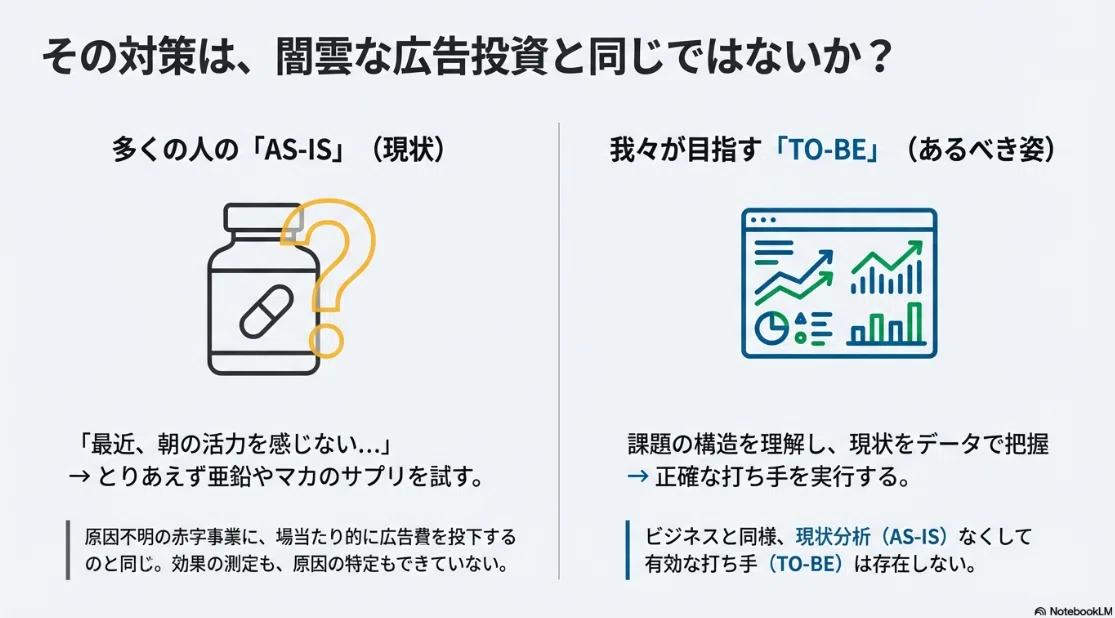 その対策は、闇雲な広告投資と同じではないか？

多くの人の「AS-IS」（現状）

「最近、朝の活力を感じない…」
→ とりあえず亜鉛やマカのサプリを試す。

原因不明の赤字事業に、場当たり的に広告費を投下するのと同じ。効果の測定も、原因の特定もできていない。

我々が目指す「TO-BE」（あるべき姿）

課題の構造を理解し、現状をデータで把握
→ 正確な打ち手を実行する。

ビジネスと同様、現状分析（AS-IS）なくして有効な打ち手（TO-BE）は存在しない。

NotebookLM